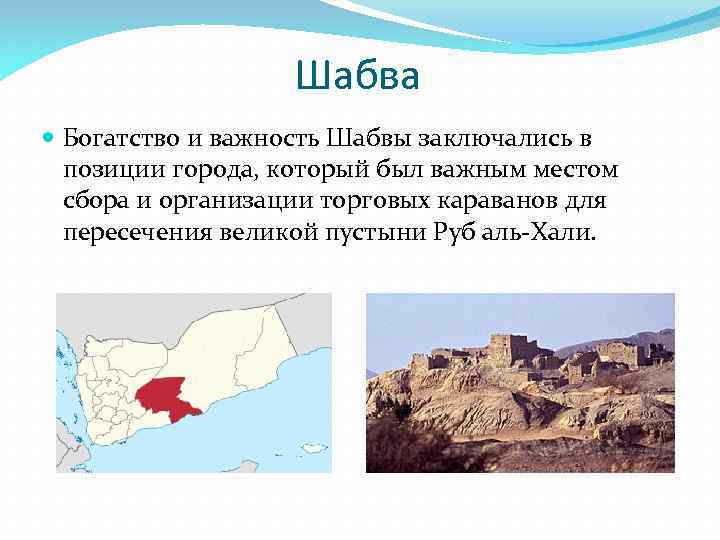 Шабва

Богатство и важность Шабвы заключались в позиции города, который был важным местом сбора и организации торговых караванов для пересечения великой пустыни Руб аль-Хали.